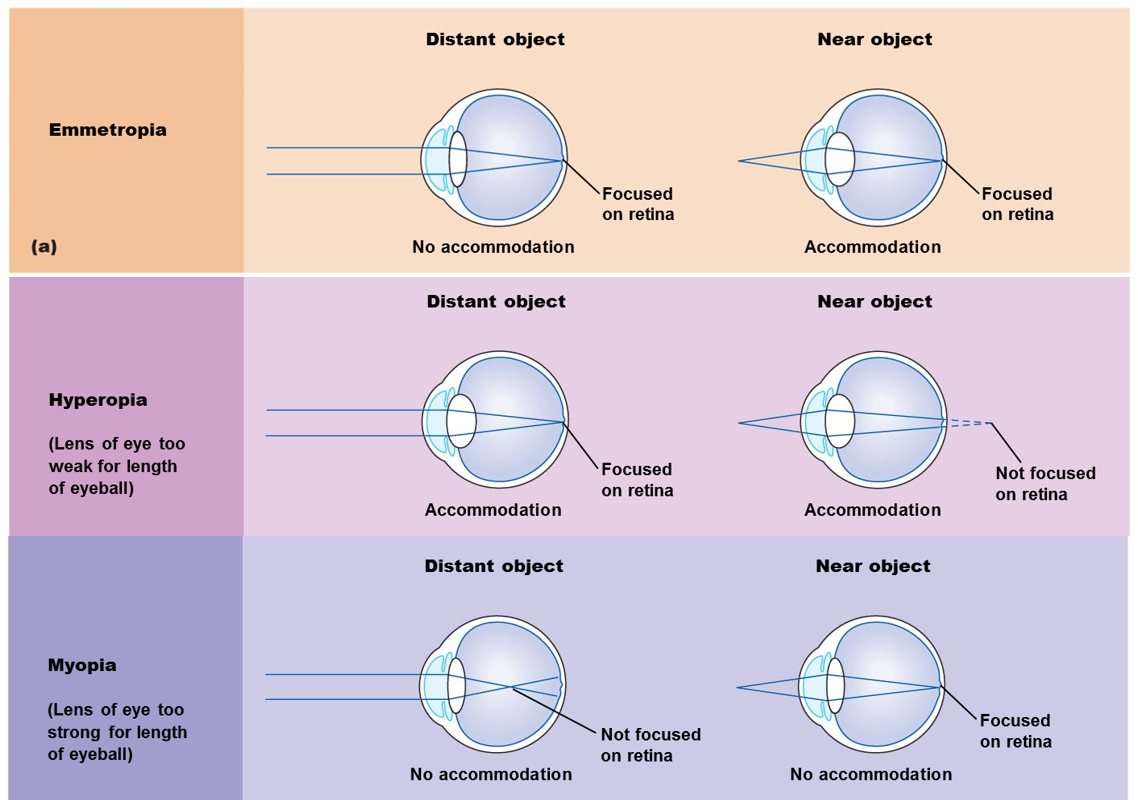 Emmetropia

(a)

Distant object

Focused on retina

No accommodation

Near object

Focused on retina

Accommodation

Hyperopia

(Lens of eye too weak for length of eyeball)

Distant object

Focused on retina

Accommodation

Near object

Not focused on retina

Accommodation

Myopia

(Lens of eye too strong for length of eyeball)

Distant object

Not focused on retina

No accommodation

Near object

Focused on retina

No accommodation